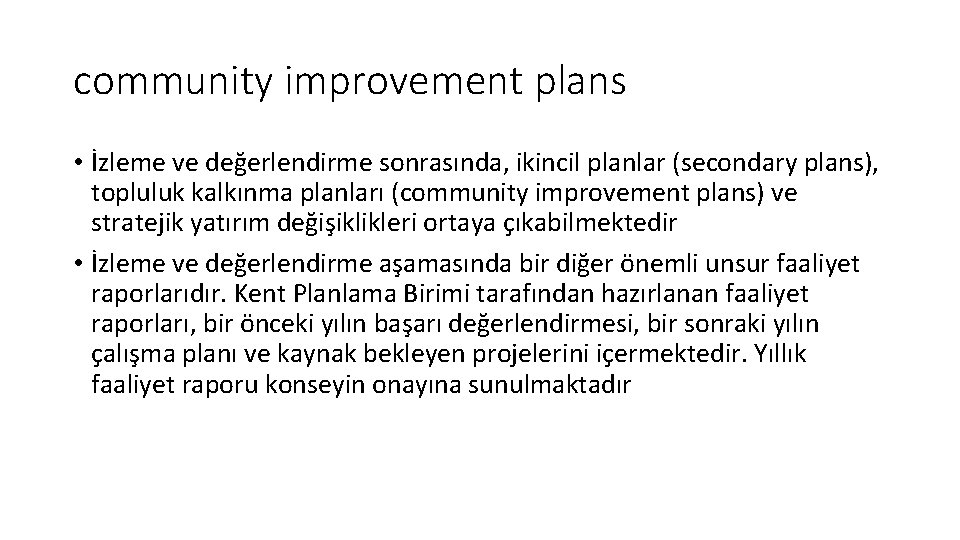 community improvement plans

• İzleme ve değerlendirme sonrasında, ikincil planlar (secondary plans), topluluk kalkınma planları (community improvement plans) ve stratejik yatırım değişiklikleri ortaya çıkabilmektedir

• İzleme ve değerlendirme aşamasında bir diğer önemli unsur faaliyet raporlarıdır. Kent Planlama Birimi tarafından hazırlanan faaliyet raporları, bir önceki yılın başarı değerlendirmesi, bir sonraki yılın çalışma planı ve kaynak bekleyen projelerini içermektedir. Yıllık faaliyet raporu konseyin onayına sunulmaktadır